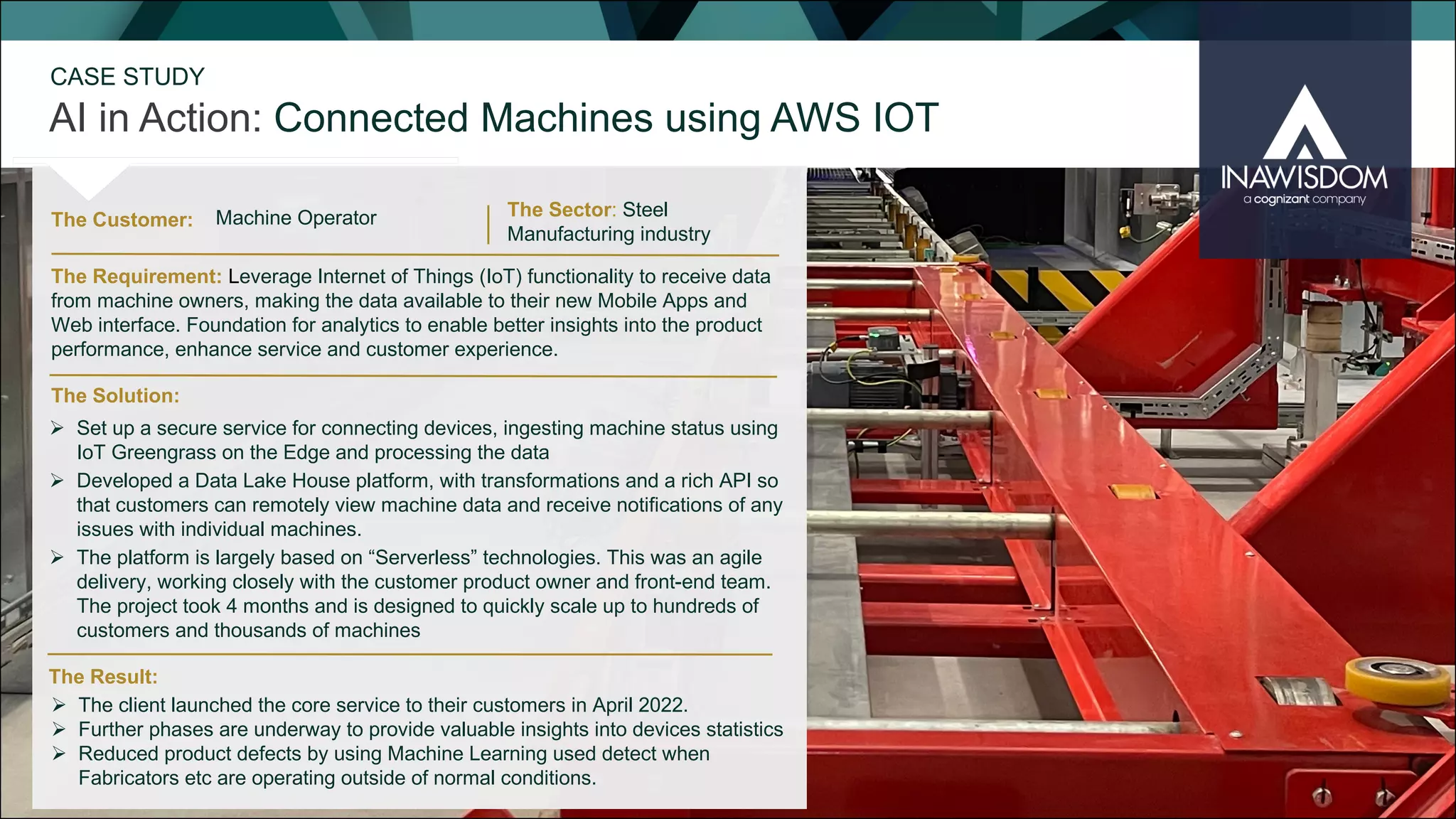 CASE STUDY
AI in Action: Connected Machines using AWS IOT

INAWISDOM
a cognizant company

The Customer: Machine Operator

The Sector: Steel Manufacturing industry

The Requirement: Leverage Internet of Things (IoT) functionality to receive data from machine owners, making the data available to their new Mobile Apps and Web interface. Foundation for analytics to enable better insights into the product performance, enhance service and customer experience.

The Solution:
➢ Set up a secure service for connecting devices, ingesting machine status using IoT Greengrass on the Edge and processing the data
➢ Developed a Data Lake House platform, with transformations and a rich API so that customers can remotely view machine data and receive notifications of any issues with individual machines.
➢ The platform is largely based on “Serverless” technologies. This was an agile delivery, working closely with the customer product owner and front-end team. The project took 4 months and is designed to quickly scale up to hundreds of customers and thousands of machines

The Result:
➢ The client launched the core service to their customers in April 2022.
➢ Further phases are underway to provide valuable insights into devices statistics
➢ Reduced product defects by using Machine Learning used detect when Fabricators etc are operating outside of normal conditions.